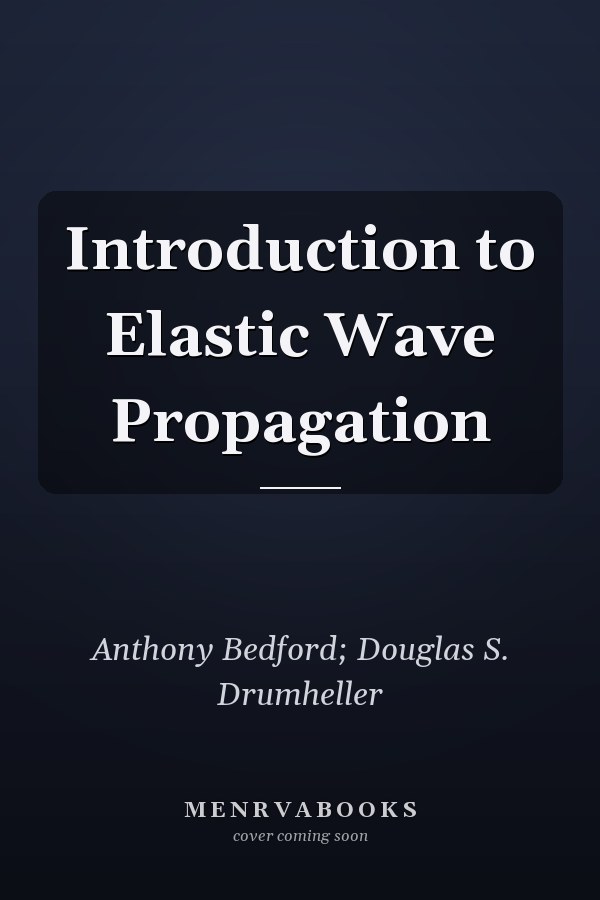 Introduction to Elastic Wave Propagation

Anthony Bedford; Douglas S. Drumheller

MENRVABOOKS
cover coming soon